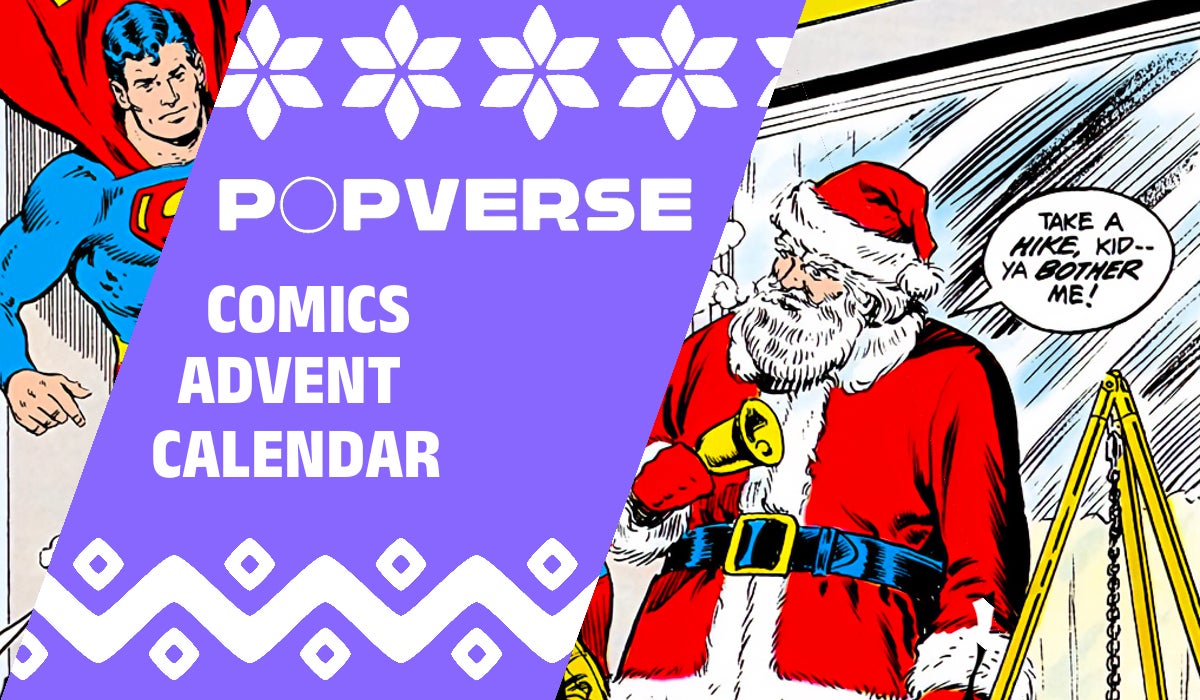 POPVERSE

COMICS ADVENT CALENDAR

TAKE A HIKE, KID-- YA BOTHER ME!